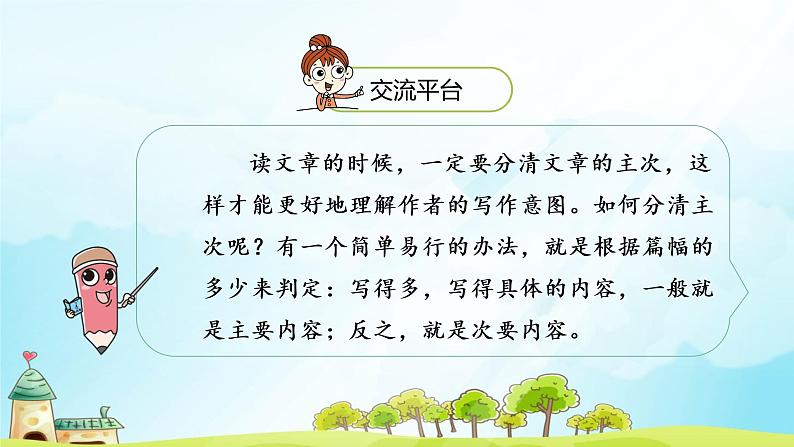 交流平台

读文章的时候，一定要分清文章的主次，这样才能更好地理解作者的写作意图。如何分清主次呢？有一个简单易行的办法，就是根据篇幅的多少来判定：写得多，写得具体的内容，一般就是主要内容；反之，就是次要内容。